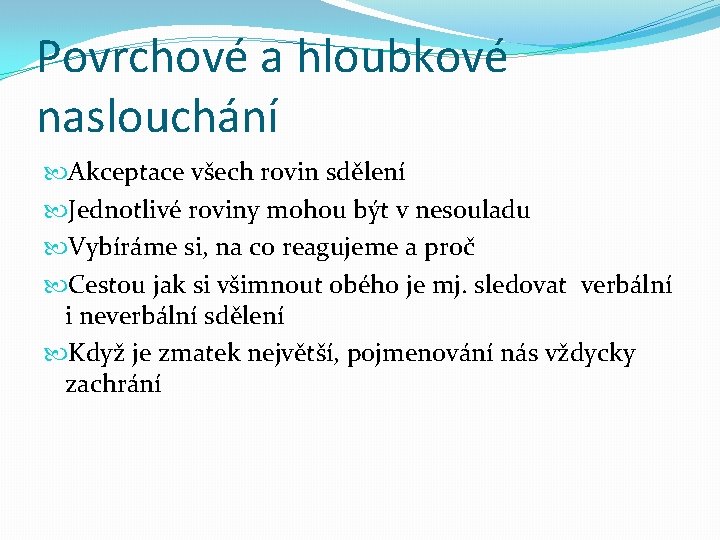 Povrchové a hloubkové naslouchání

Akceptace všech rovin sdělení

Jednotlivé roviny mohou být v nesouladu

Vybíráme si, na co reagujeme a proč

Cestou jak si všimnout obého je mj. sledovat verbální i neverbální sdělení

Když je zmatek největší, pojmenování nás vždycky zachrání